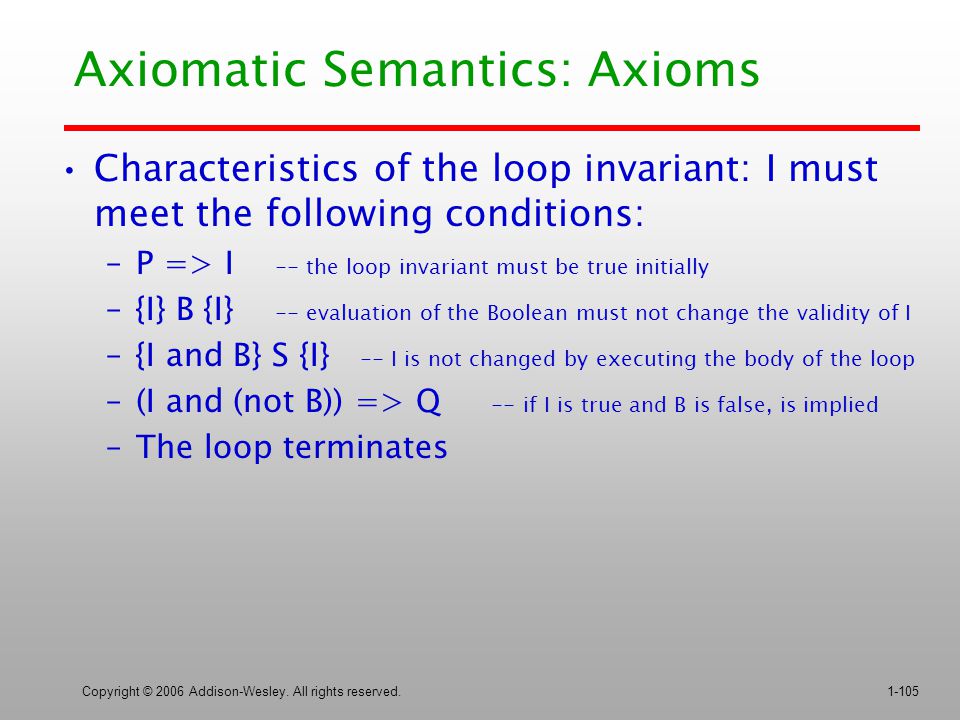 Axiomatic Semantics: Axioms

• Characteristics of the loop invariant: I must meet the following conditions:
  – P => I -- the loop invariant must be true initially
  – {I} B {I} -- evaluation of the Boolean must not change the validity of I
  – {I and B} S {I} -- I is not changed by executing the body of the loop
  – (I and (not B)) => Q -- if I is true and B is false, is implied
  – The loop terminates

Copyright © 2006 Addison-Wesley. All rights reserved.

1-105